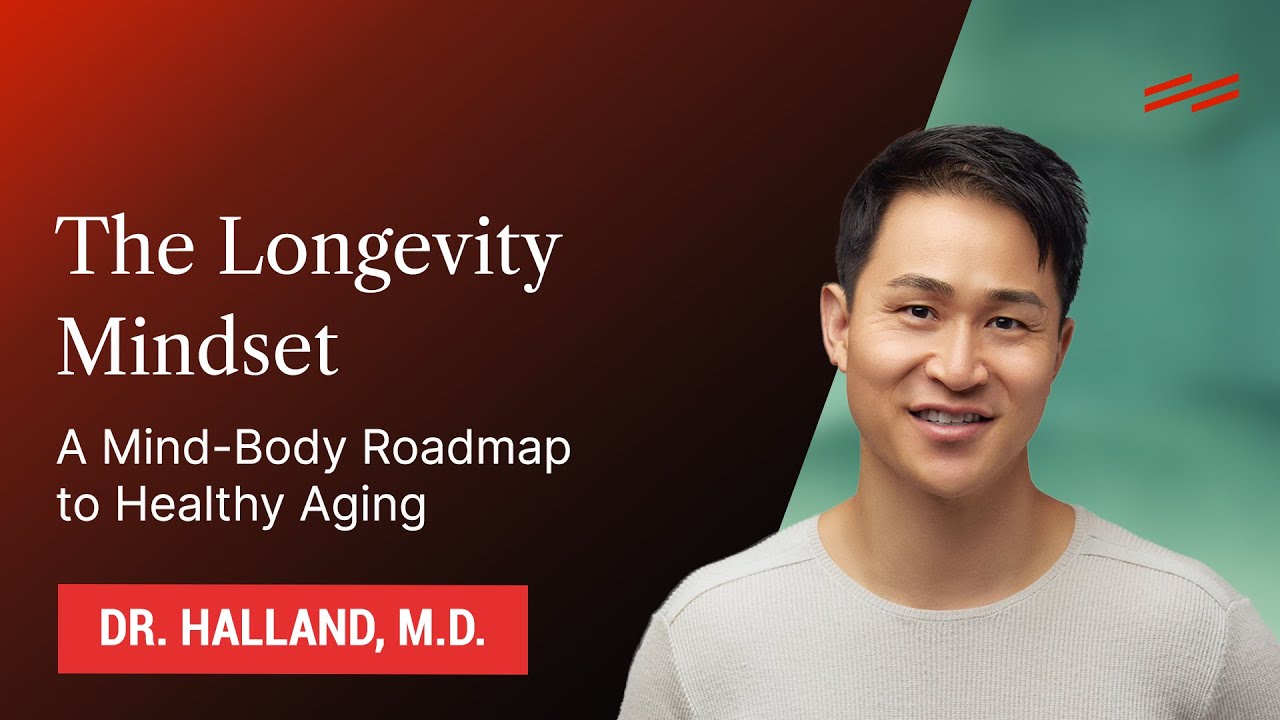 The Longevity Mindset

A Mind-Body Roadmap to Healthy Aging

DR. HALLAND, M.D.